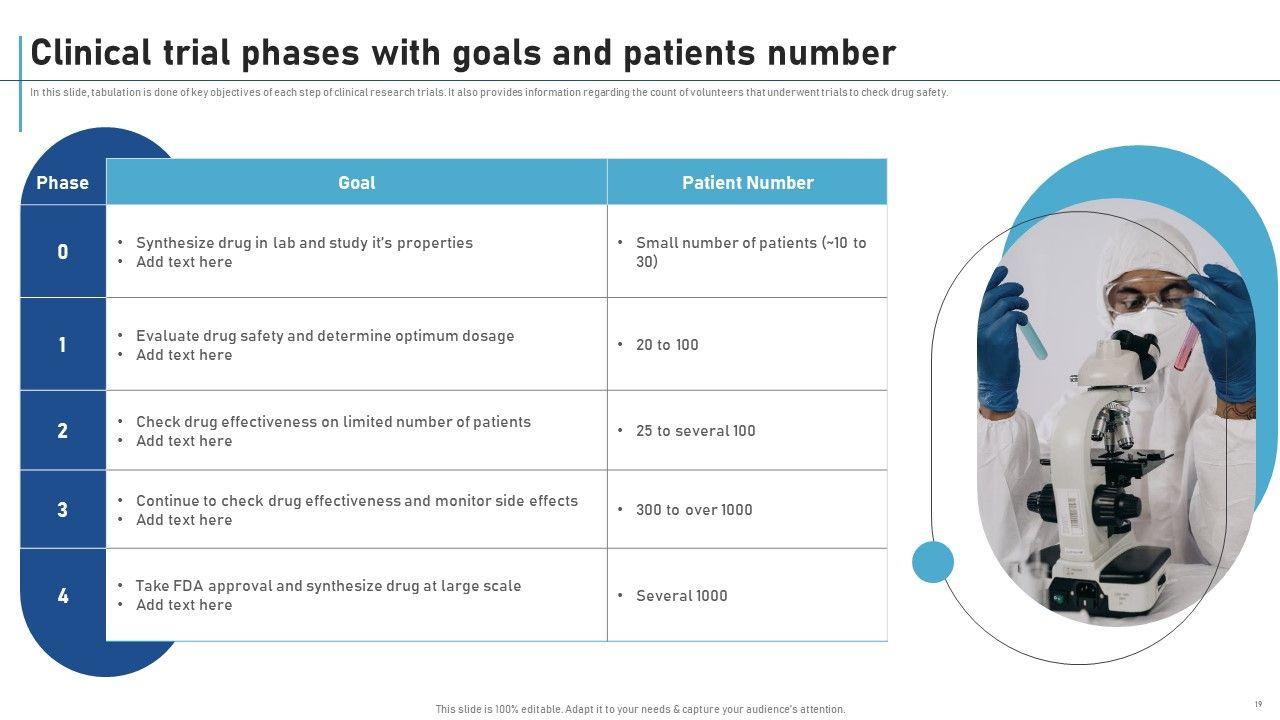 Clinical trial phases with goals and patients number

In this slide, tabulation is done of key objectives of each step of clinical research trials. It also provides information regarding the count of volunteers that underwent trials to check drug safety.

| Phase | Goal | Patient Number |
|---|---|---|
| 0 | • Synthesize drug in lab and study it's properties • Add text here | • Small number of patients (~10 to 30) |
| 1 | • Evaluate drug safety and determine optimum dosage • Add text here | • 20 to 100 |
| 2 | • Check drug effectiveness on limited number of patients • Add text here | • 25 to several 100 |
| 3 | • Continue to check drug effectiveness and monitor side effects • Add text here | • 300 to over 1000 |
| 4 | • Take FDA approval and synthesize drug at large scale • Add text here | • Several 1000 |

This slide is 100% editable. Adapt it to your needs & capture your audience's attention.

19